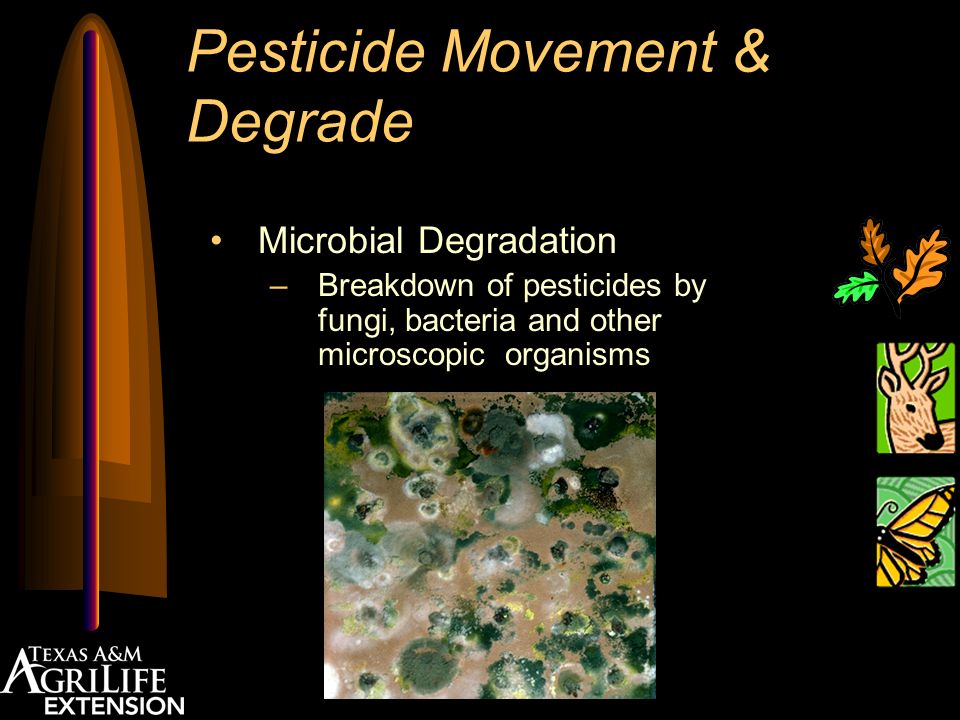 Pesticide Movement & Degrade

• Microbial Degradation
– Breakdown of pesticides by fungi, bacteria and other microscopic organisms

TEXAS A&M
AGRILIFE
EXTENSION